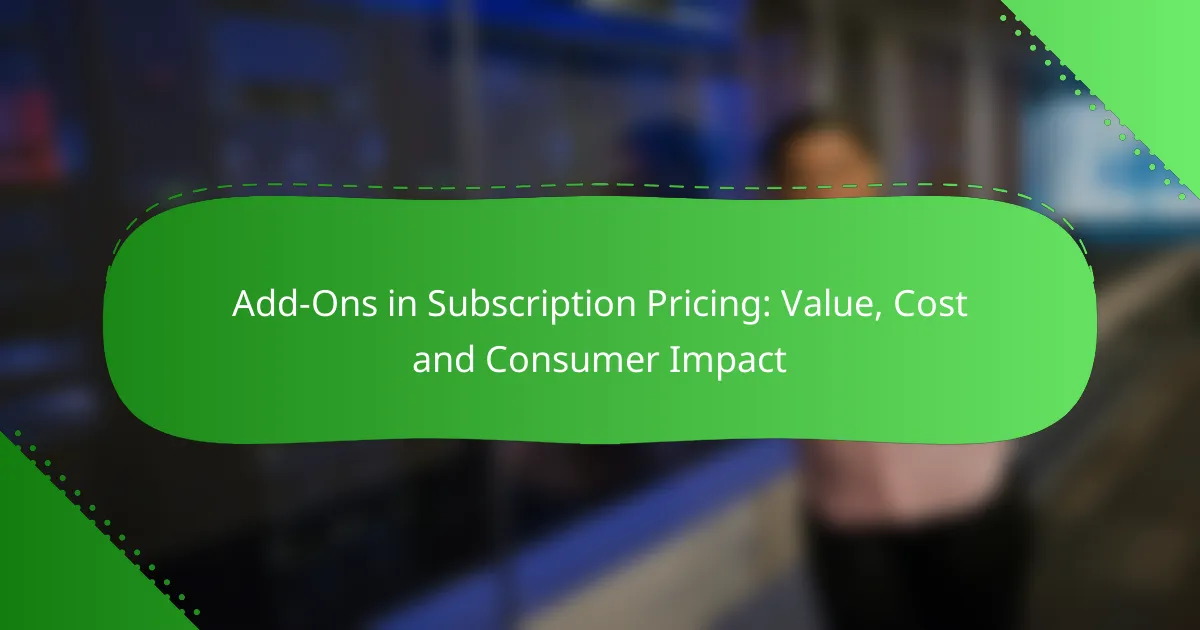 Add-Ons in Subscription Pricing: Value, Cost and Consumer Impact